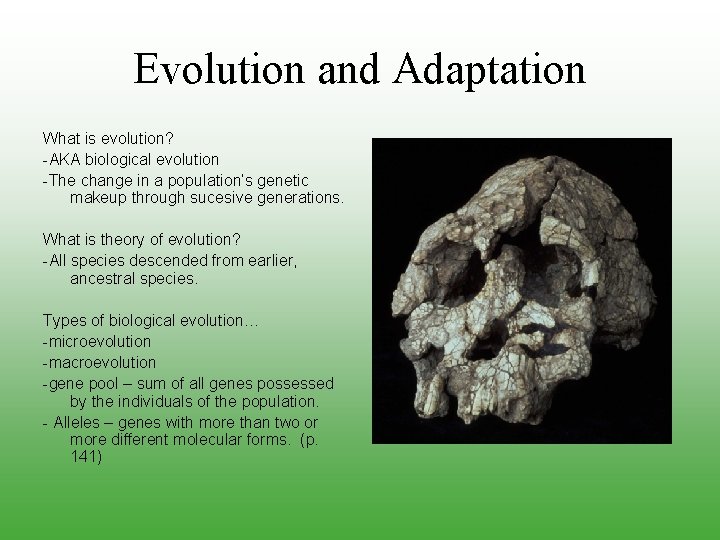 Evolution and Adaptation

What is evolution?
-AKA biological evolution
-The change in a population's genetic makeup through sucesive generations.

What is theory of evolution?
-All species descended from earlier, ancestral species.

Types of biological evolution…
-microevolution
-macroevolution
-gene pool – sum of all genes possessed by the individuals of the population.
- Alleles – genes with more than two or more different molecular forms. (p. 141)